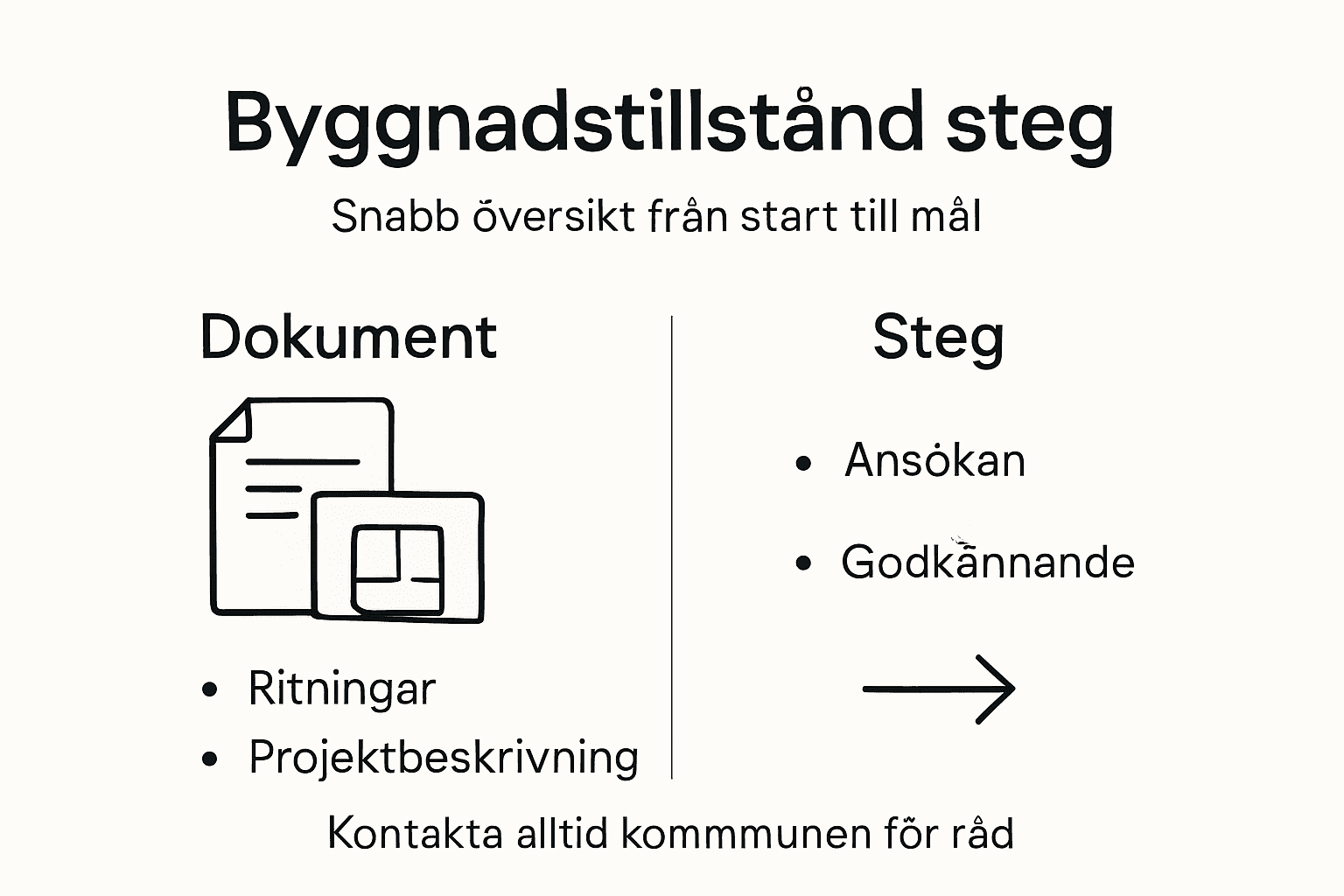 Byggnadstillstånd steg

Snabb översikt från start till mål

Dokument

• Ritningar
• Projektbeskrivning

Steg

• Ansökan
• Godkännande

Kontakta alltid kommmunen för råd